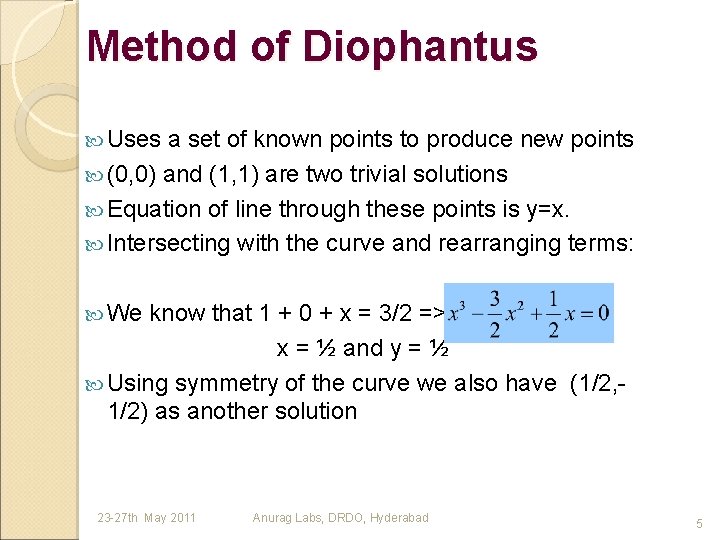 Method of Diophantus

Uses a set of known points to produce new points

(0,0) and (1,1) are two trivial solutions

Equation of line through these points is y=x.

Intersecting with the curve and rearranging terms:

We know that 1 + 0 + x = 3/2 => $x^3 - \frac{3}{2}x^2 + \frac{1}{2}x = 0$

x = ½ and y = ½

Using symmetry of the curve we also have (1/2,-1/2) as another solution

23-27th May 2011 Anurag Labs, DRDO, Hyderabad 5